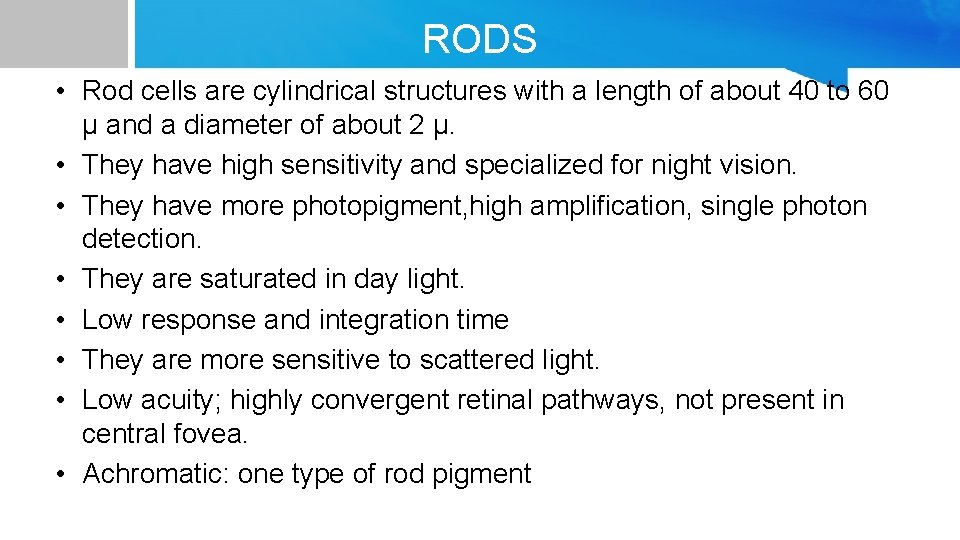 RODS

• Rod cells are cylindrical structures with a length of about 40 to 60 μ and a diameter of about 2 μ.
• They have high sensitivity and specialized for night vision.
• They have more photopigment,high amplification, single photon detection.
• They are saturated in day light.
• Low response and integration time
• They are more sensitive to scattered light.
• Low acuity; highly convergent retinal pathways, not present in central fovea.
• Achromatic: one type of rod pigment